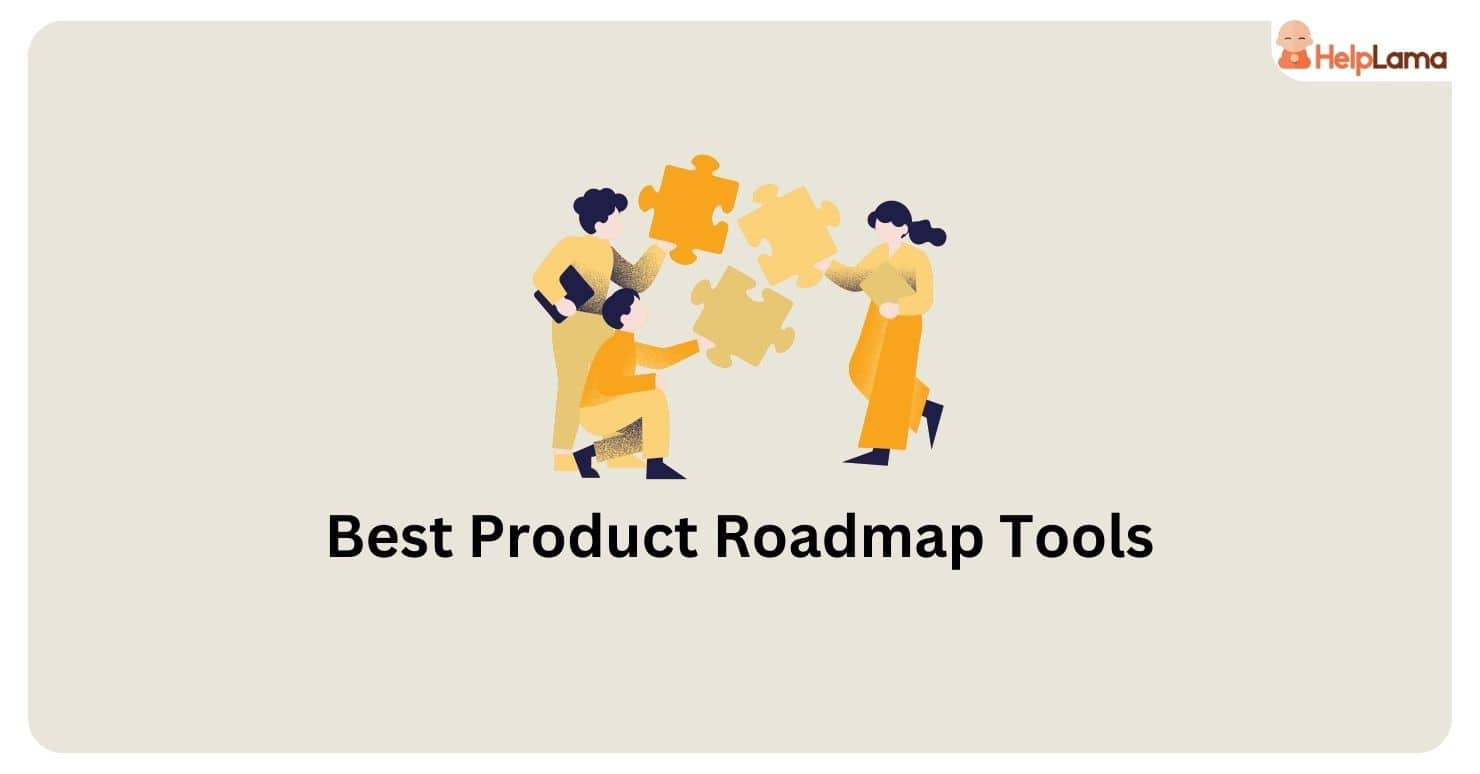 HelpLama

Best Product Roadmap Tools